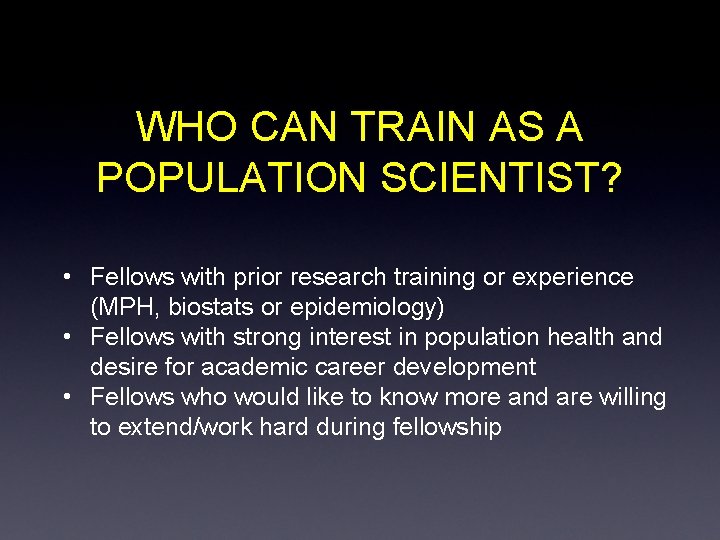 WHO CAN TRAIN AS A POPULATION SCIENTIST?

• Fellows with prior research training or experience (MPH, biostats or epidemiology)
• Fellows with strong interest in population health and desire for academic career development
• Fellows who would like to know more and are willing to extend/work hard during fellowship